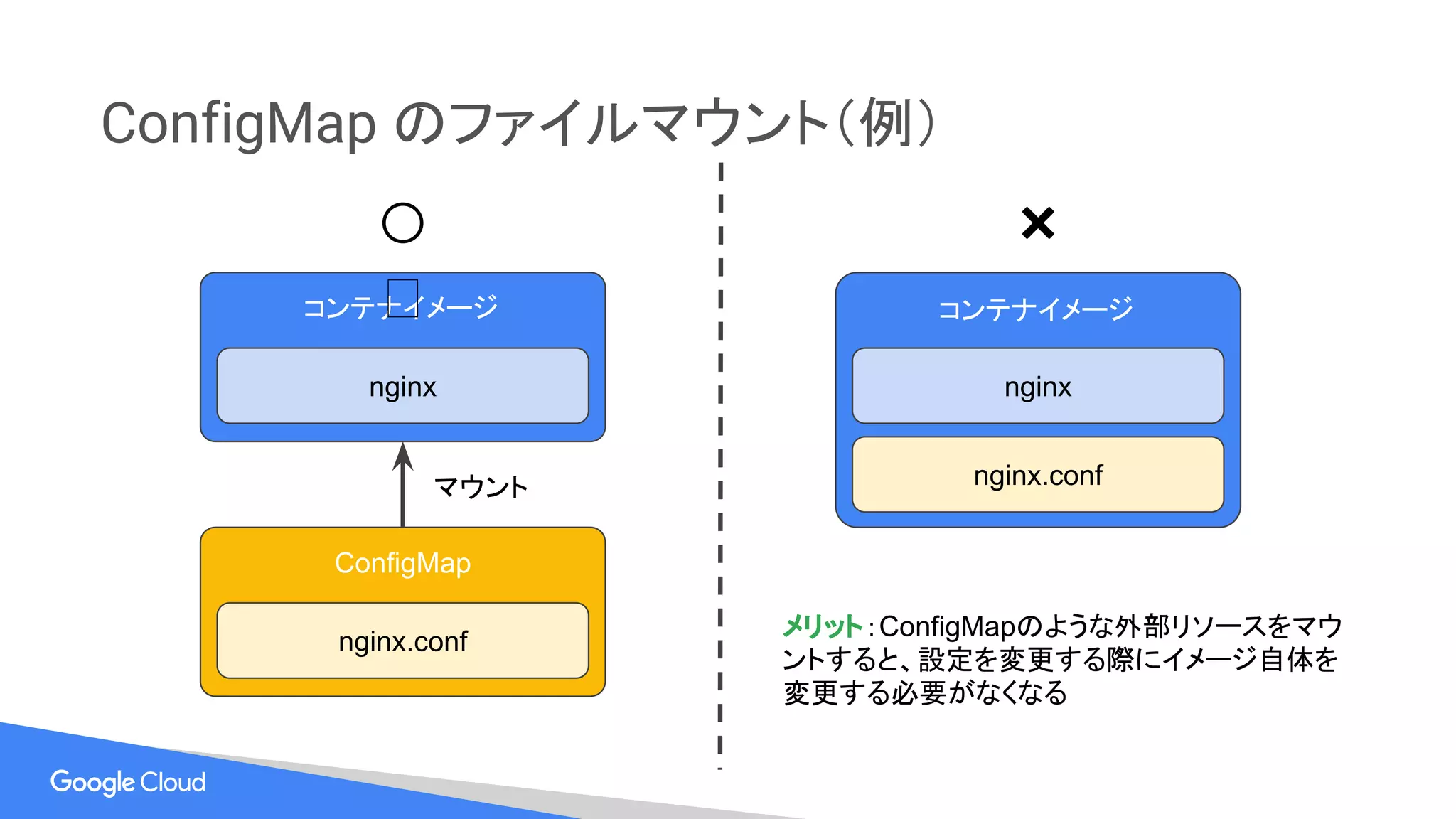 ConfigMap のファイルマウント(例)

○

コンテナイメージ

nginx

マウント

ConfigMap

nginx.conf

×

コンテナイメージ

nginx

nginx.conf

メリット:ConfigMapのような外部リソースをマウントすると、設定を変更する際にイメージ自体を変更する必要がなくなる

Google Cloud